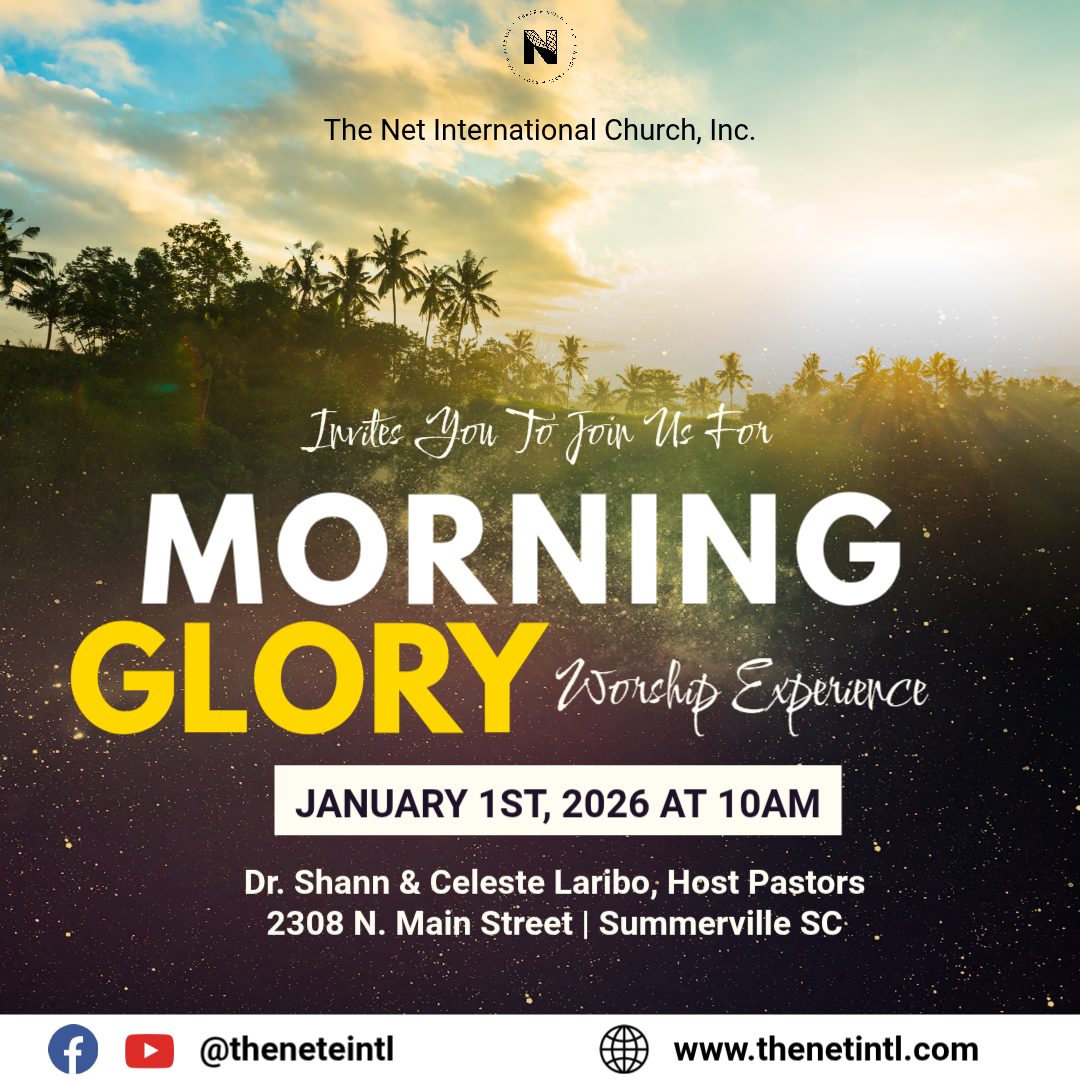 N

The Net International Church, Inc.

Invites You To Join Us For

MORNING
GLORY Worship Experience

JANUARY 1ST, 2026 AT 10AM

Dr. Shann & Celeste Laribo, Host Pastors
2308 N. Main Street | Summerville SC

@theneteintl

www.thenetintl.com